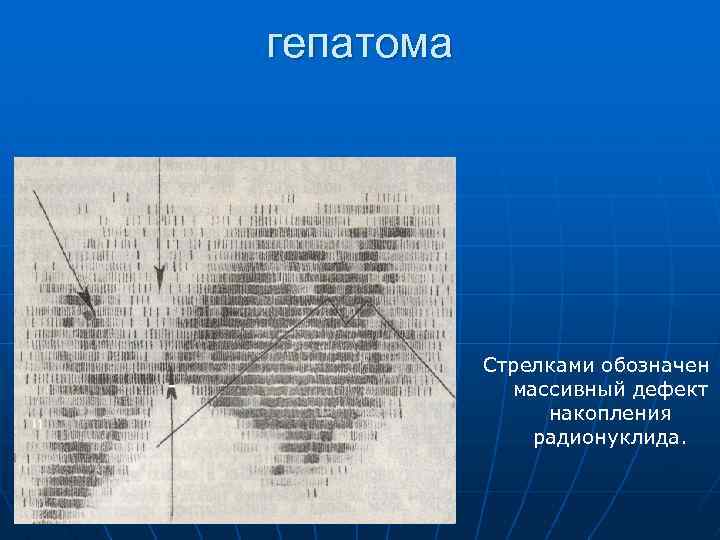 гепатома

Стрелками обозначен массивный дефект накопления радионуклида.